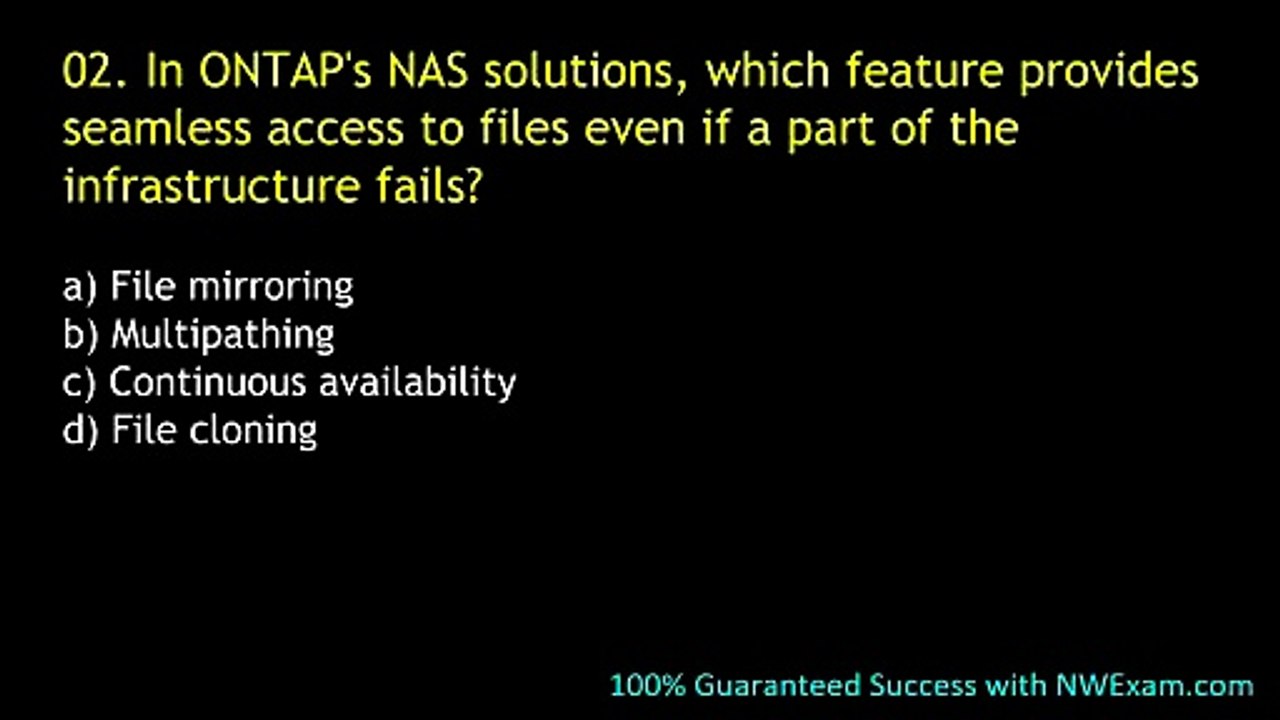 02. In ONTAP's NAS solutions, which feature provides seamless access to files even if a part of the infrastructure fails?

a) File mirroring
b) Multipathing
c) Continuous availability
d) File cloning

100% Guaranteed Success with NWExam.com